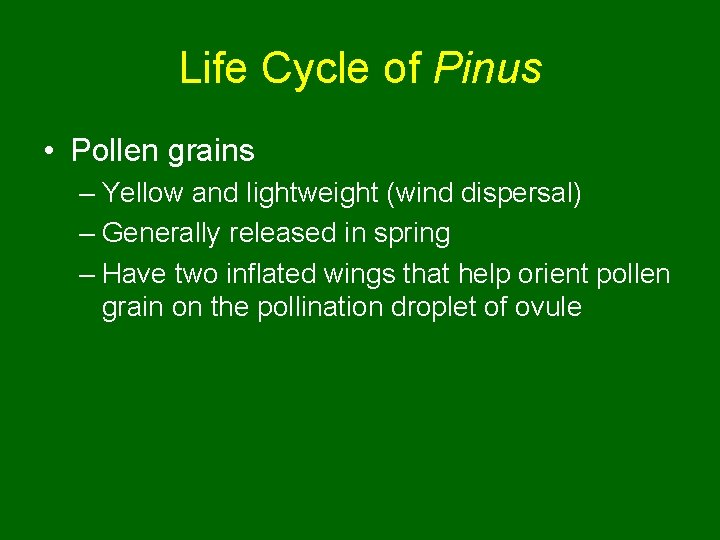 Life Cycle of Pinus

• Pollen grains
– Yellow and lightweight (wind dispersal)
– Generally released in spring
– Have two inflated wings that help orient pollen grain on the pollination droplet of ovule